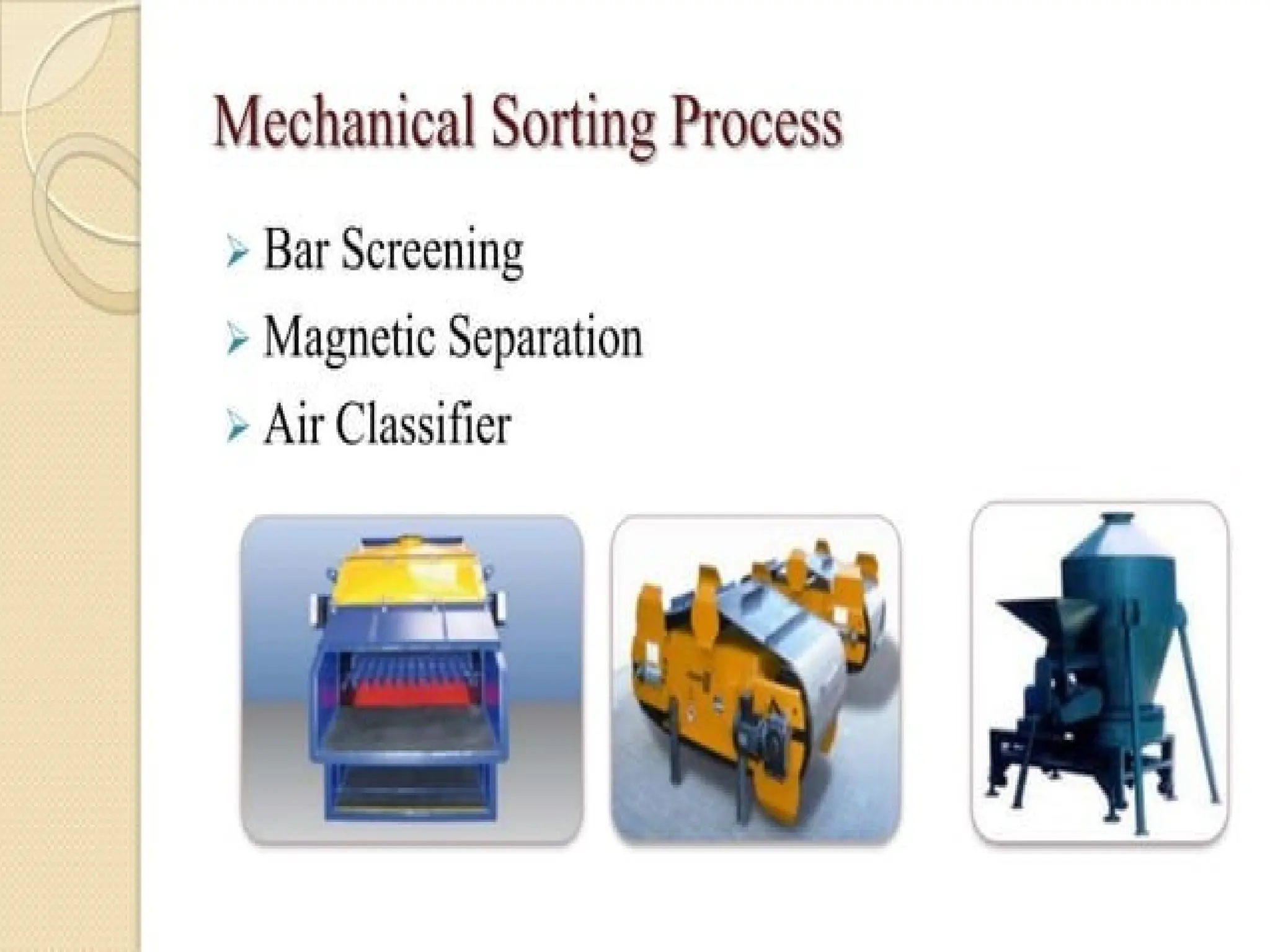 Mechanical Sorting Process

➢ Bar Screening

➢ Magnetic Separation

➢ Air Classifier